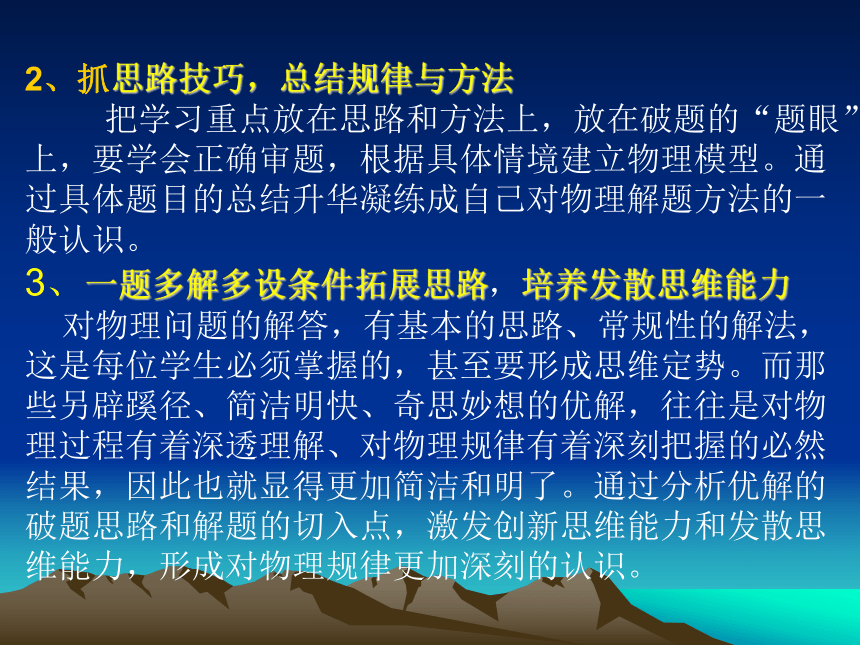 2、抓思路技巧，总结规律与方法

把学习重点放在思路和方法上，放在破题的“题眼”上，要学会正确审题，根据具体情境建立物理模型。通过具体题目的总结升华凝练成自己对物理解题方法的一般认识。

3、一题多解多设条件拓展思路，培养发散思维能力

对物理问题的解答，有基本的思路、常规性的解法，这是每位学生必须掌握的，甚至要形成思维定势。而那些另辟蹊径、简洁明快、奇思妙想的优解，往往是对物理过程有着深透理解、对物理规律有着深刻把握的必然结果，因此也就显得更加简洁和明了。通过分析优解的破题思路和解题的切入点，激发创新思维能力和发散思维能力，形成对物理规律更加深刻的认识。